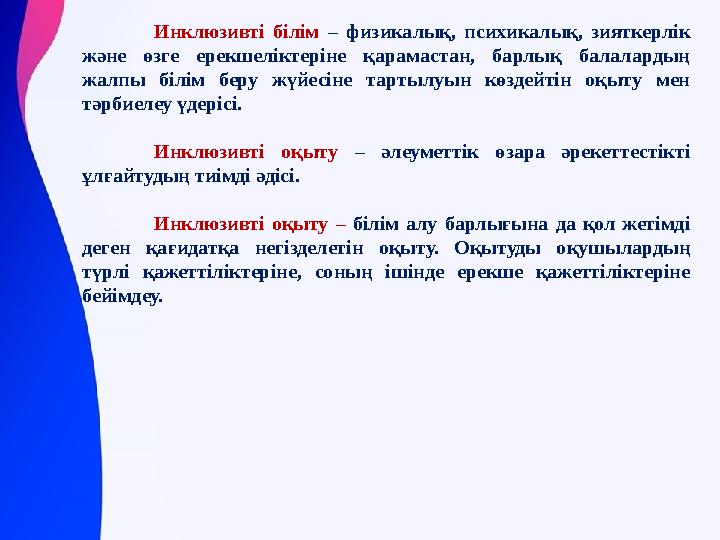 Инклюзивті білім – физикалық, психикалық, зияткерлік және өзге ерекшеліктеріне қарамастан, барлық балалардың жалпы білім беру жүйесіне тартылуын көздейтін оқыту мен тәрбиелеу үдерісі.

Инклюзивті оқыту – әлеуметтік өзара әрекеттестікті ұлғайтудың тиімді әдісі.

Инклюзивті оқыту – білім алу барлығына да қол жетімді деген қағидатқа негізделетін оқыту. Оқытуды оқушылардың түрлі қажеттіліктеріне, соның ішінде ерекше қажеттіліктеріне бейімдеу.